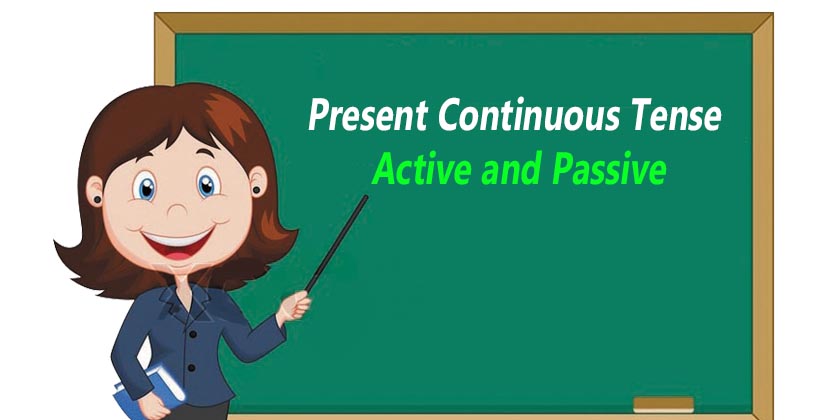 Present Continuous Tense
Active and Passive